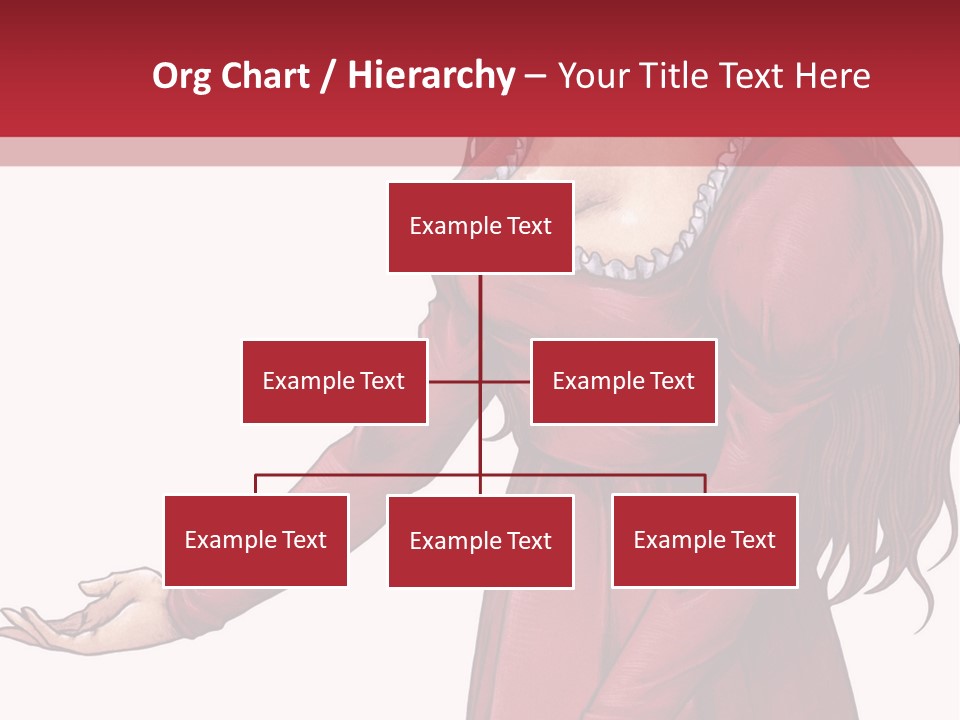 Org Chart / Hierarchy – Your Title Text Here

Example Text

Example Text

Example Text

Example Text

Example Text

Example Text